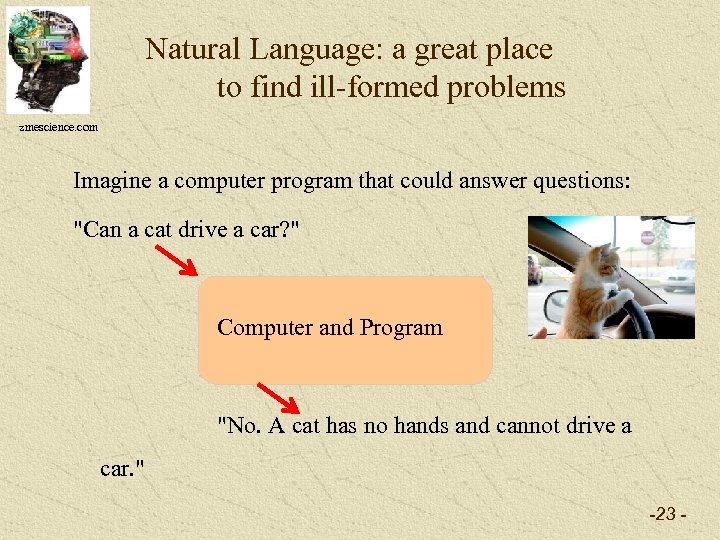 zmescience.com

Natural Language: a great place to find ill-formed problems

Imagine a computer program that could answer questions:

"Can a cat drive a car?"

Computer and Program

"No. A cat has no hands and cannot drive a car."

-23 -